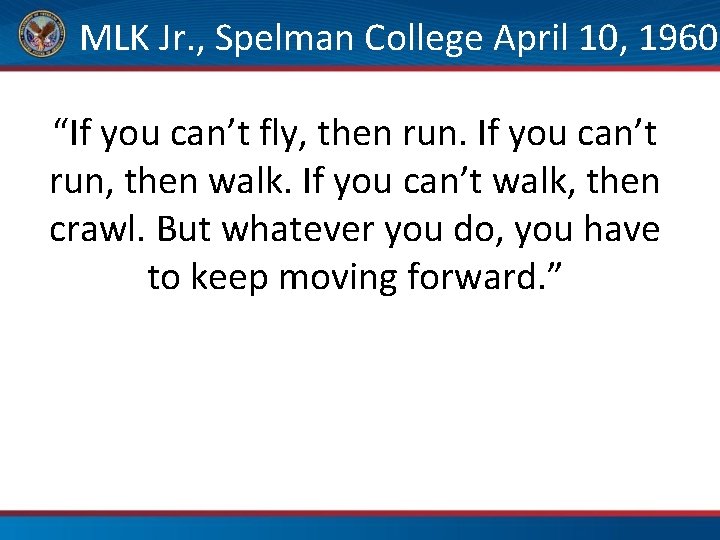 MLK Jr., Spelman College April 10, 1960

“If you can’t fly, then run. If you can’t run, then walk. If you can’t walk, then crawl. But whatever you do, you have to keep moving forward.”